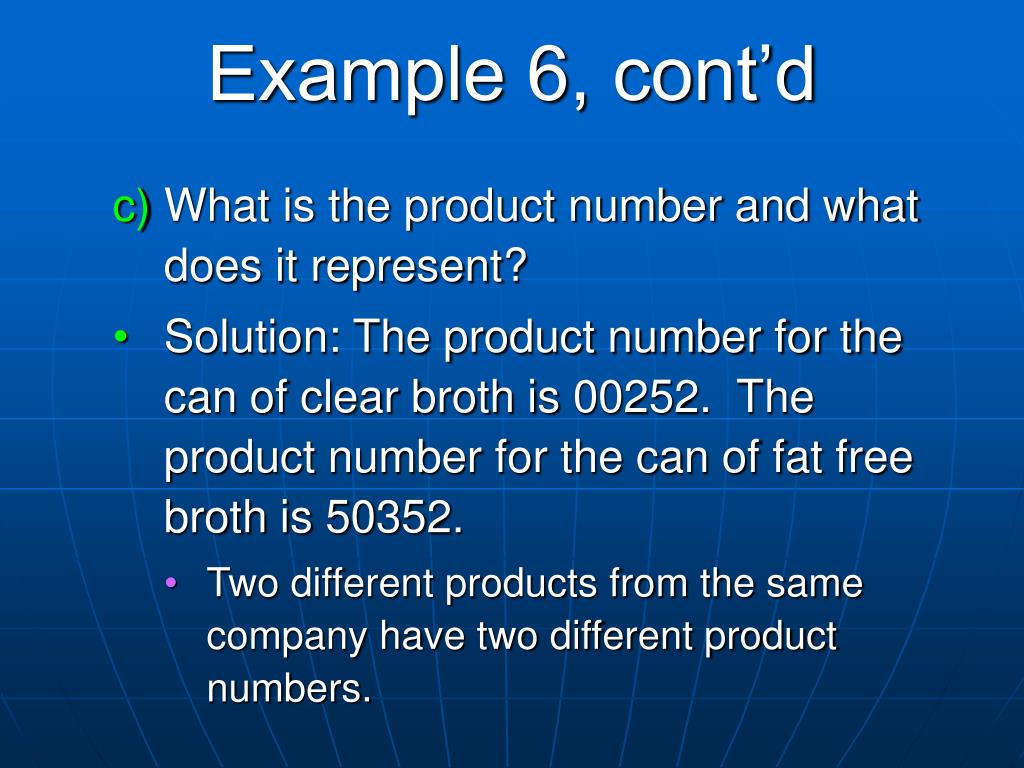 Example 6, cont’d

c) What is the product number and what does it represent?

• Solution: The product number for the can of clear broth is 00252. The product number for the can of fat free broth is 50352.

• Two different products from the same company have two different product numbers.